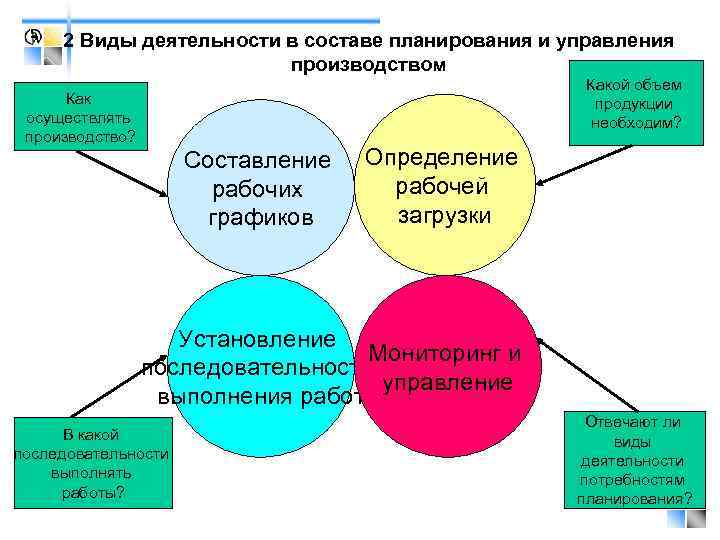 2 Виды деятельности в составе планирования и управления производством

Как осуществлять производство?

Какой объем продукции необходим?

Составление рабочих графиков

Определение рабочей загрузки

Установление последовательност выполнения работ

Мониторинг и управление

В какой последовательности выполнять работы?

Отвечают ли виды деятельности потребностям планирования?